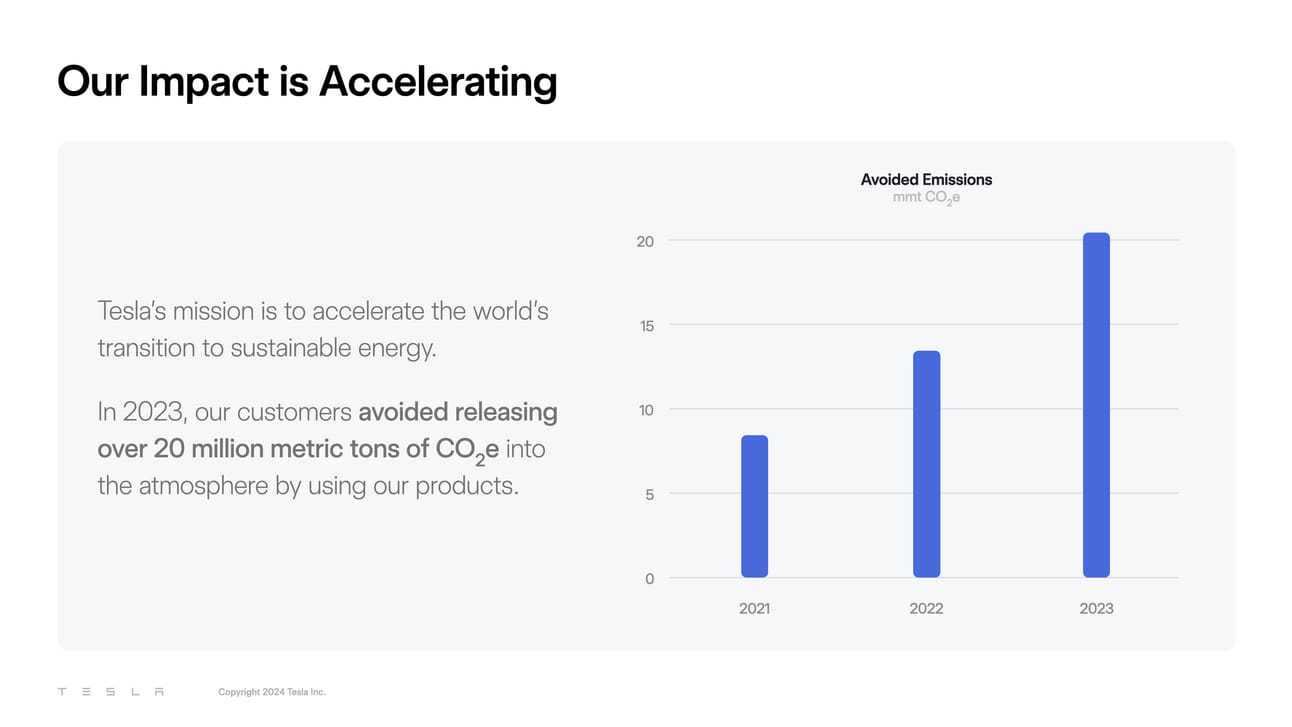 Our Impact is Accelerating

Tesla's mission is to accelerate the world's transition to sustainable energy.

In 2023, our customers avoided releasing over 20 million metric tons of $CO_2e$ into the atmosphere by using our products.

Avoided Emissions
mmt $CO_2e$

20
15
10
5
0

2021
2022
2023

TESLA
Copyright 2024 Tesla Inc.